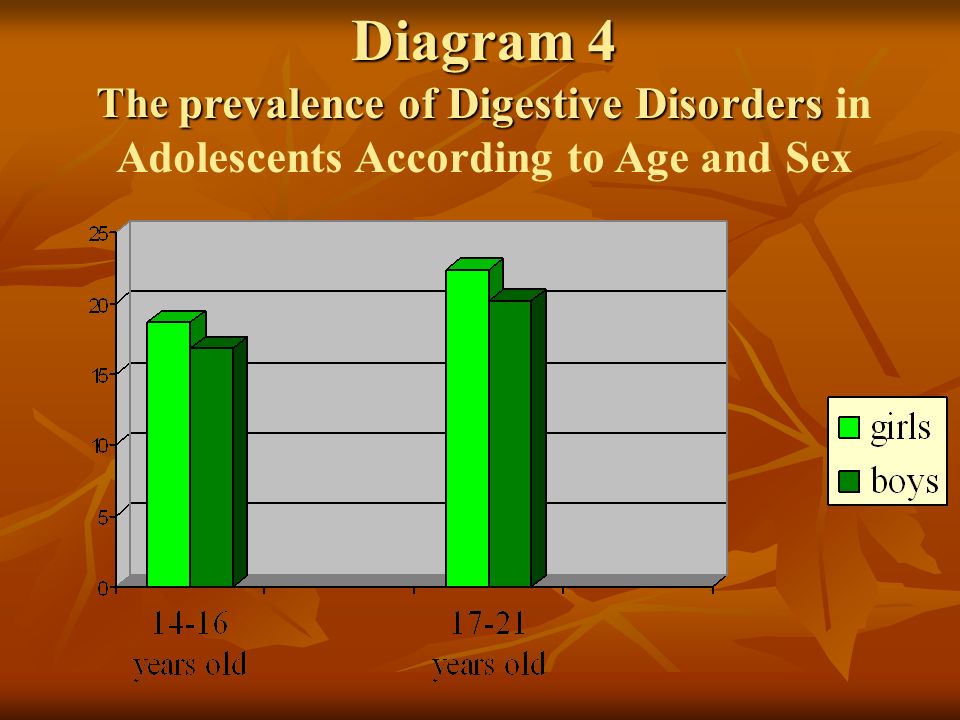 Diagram 4
The prevalence of Digestive Disorders in Adolescents According to Age and Sex

25
20
15
10
5
0

14-16 years old
17-21 years old

girls
boys